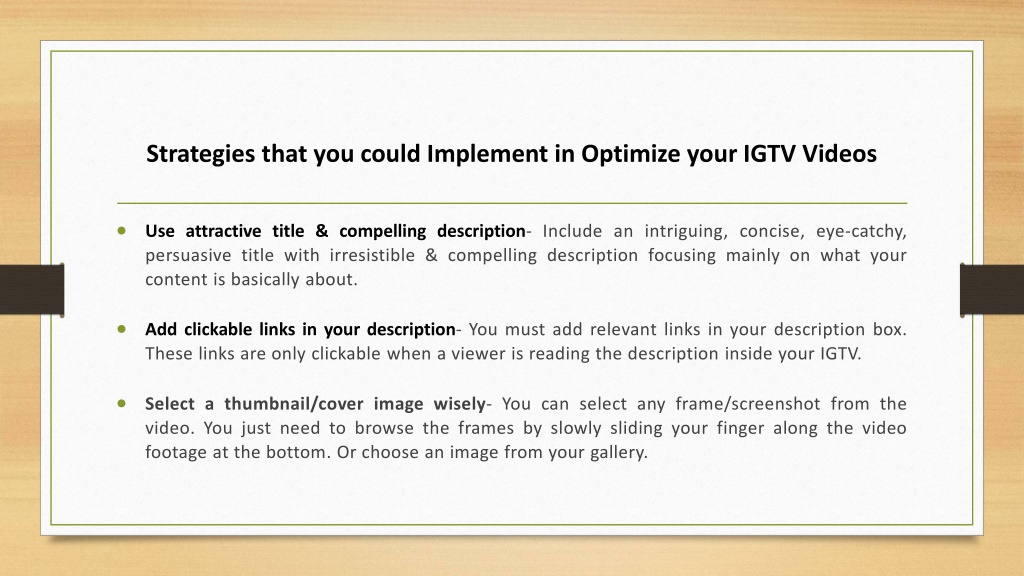 Strategies that you could Implement in Optimize your IGTV Videos

• Use attractive title & compelling description- Include an intriguing, concise, eye-catchy, persuasive title with irresistible & compelling description focusing mainly on what your content is basically about.

• Add clickable links in your description- You must add relevant links in your description box. These links are only clickable when a viewer is reading the description inside your IGTV.

• Select a thumbnail/cover image wisely- You can select any frame/screenshot from the video. You just need to browse the frames by slowly sliding your finger along the video footage at the bottom. Or choose an image from your gallery.